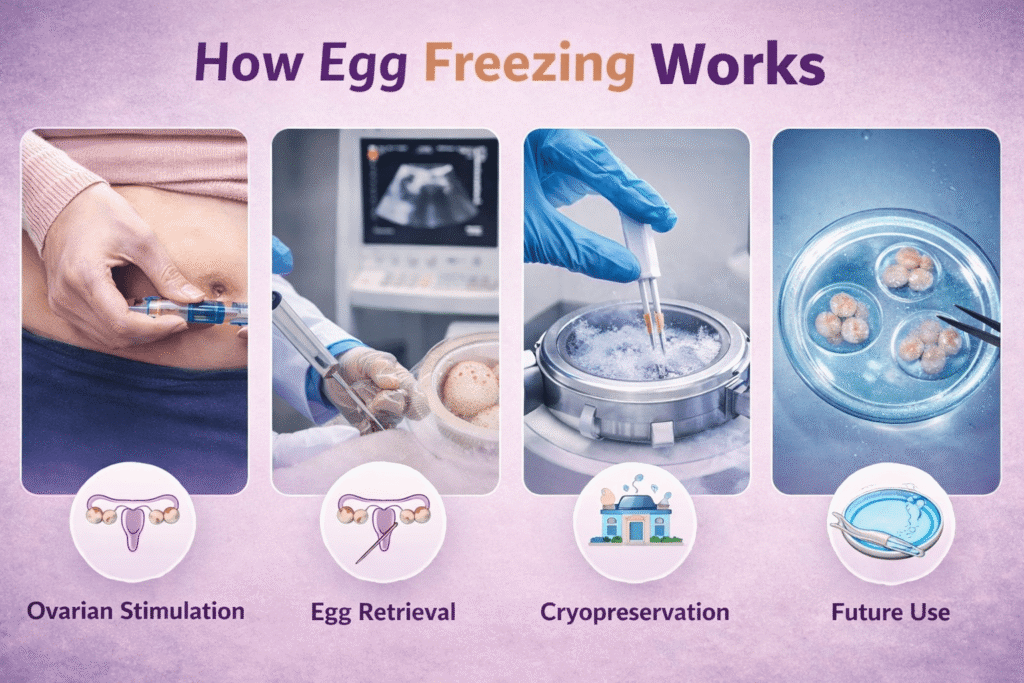 How Egg Freezing Works

Ovarian Stimulation

Egg Retrieval

Cryopreservation

Future Use